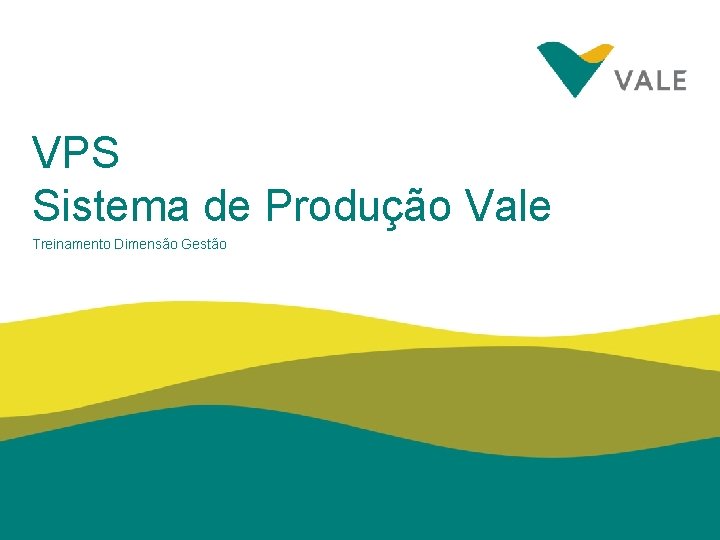 VALE

VPS
Sistema de Produção Vale

Treinamento Dimensão Gestão